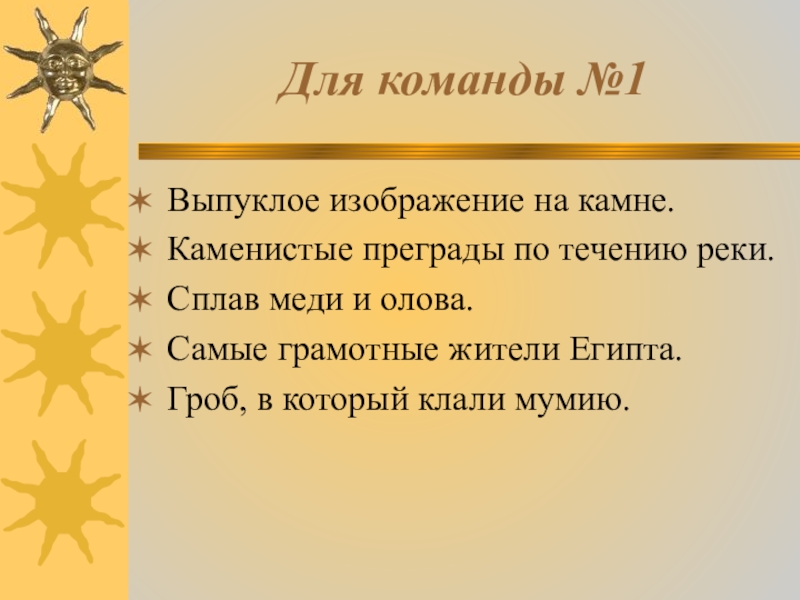 Для команды №1

Выпуклое изображение на камне.
Каменистые преграды по течению реки.
Сплав меди и олова.
Самые грамотные жители Египта.
Гроб, в который клали мумию.